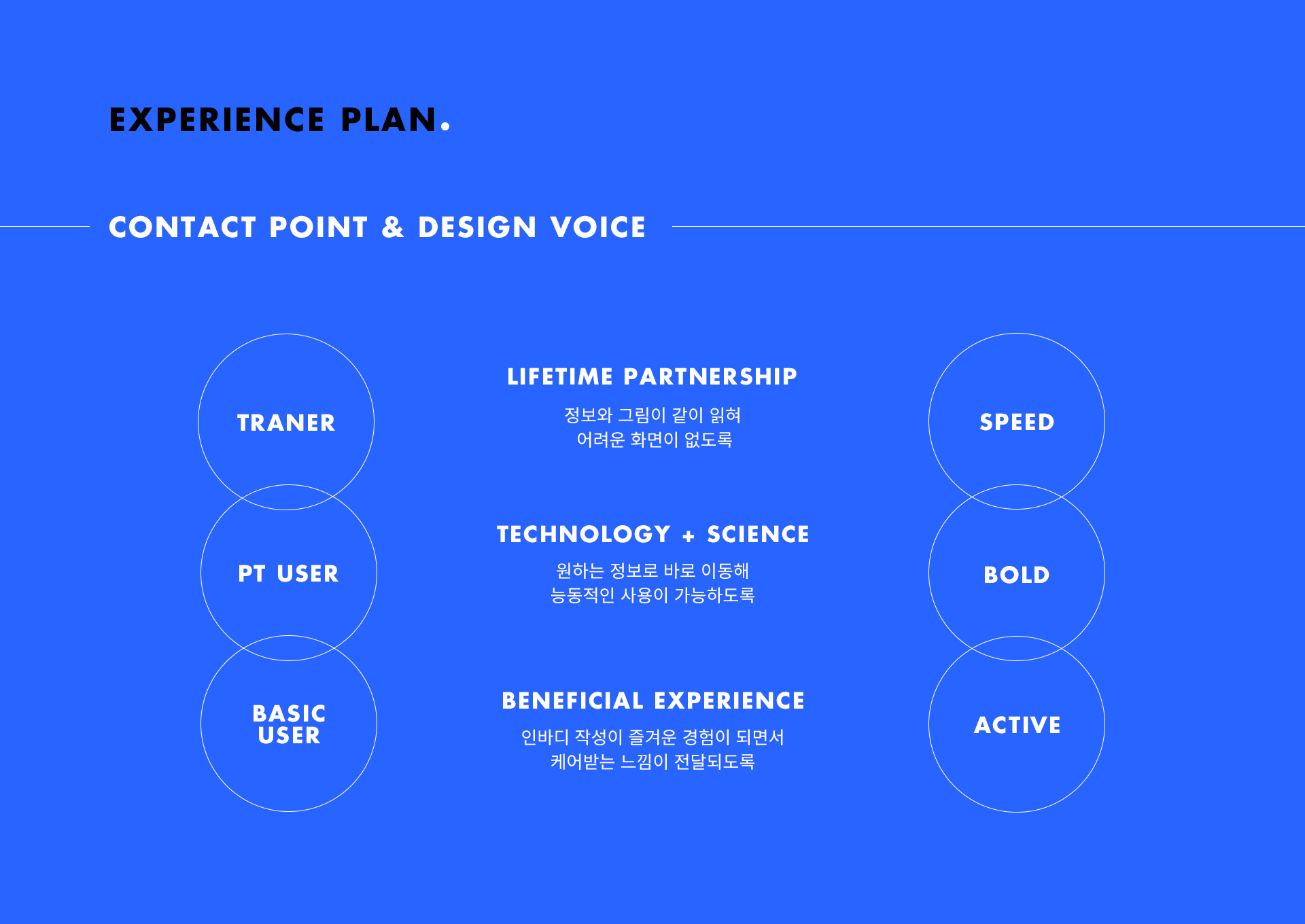 EXPERIENCE PLAN.

CONTACT POINT & DESIGN VOICE

TRANER

PT USER

BASIC USER

LIFETIME PARTNERSHIP

정보와 그림이 같이 읽혀
어려운 화면이 없도록

TECHNOLOGY + SCIENCE

원하는 정보로 바로 이동해
능동적인 사용이 가능하도록

BENEFICIAL EXPERIENCE

인바디 작성이 즐거운 경험이 되면서
케어받는 느낌이 전달되도록

SPEED

BOLD

ACTIVE